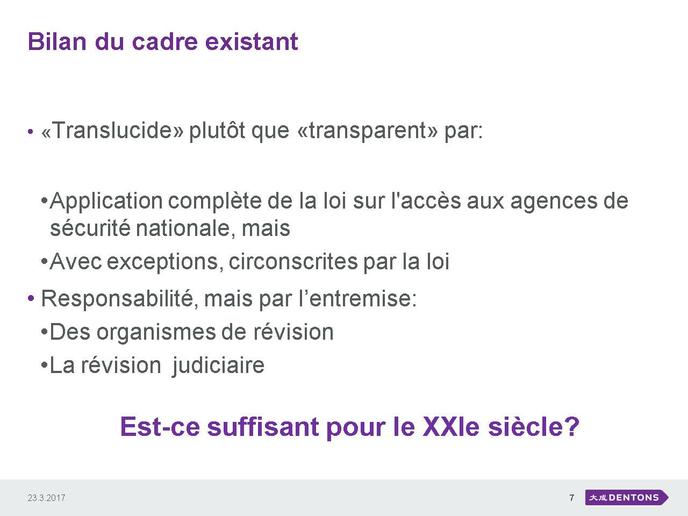 Bilan du cadre existant

• «Translucide» plutôt que «transparent» par:

•Application complète de la loi sur l'accès aux agences de sécurité nationale, mais

•Avec exceptions, circonscrites par la loi

• Responsabilité, mais par l'entremise:

•Des organismes de révision

•La révision judiciaire

Est-ce suffisant pour le XXIe siècle?

23.3.2017

7

大成 DENTONS